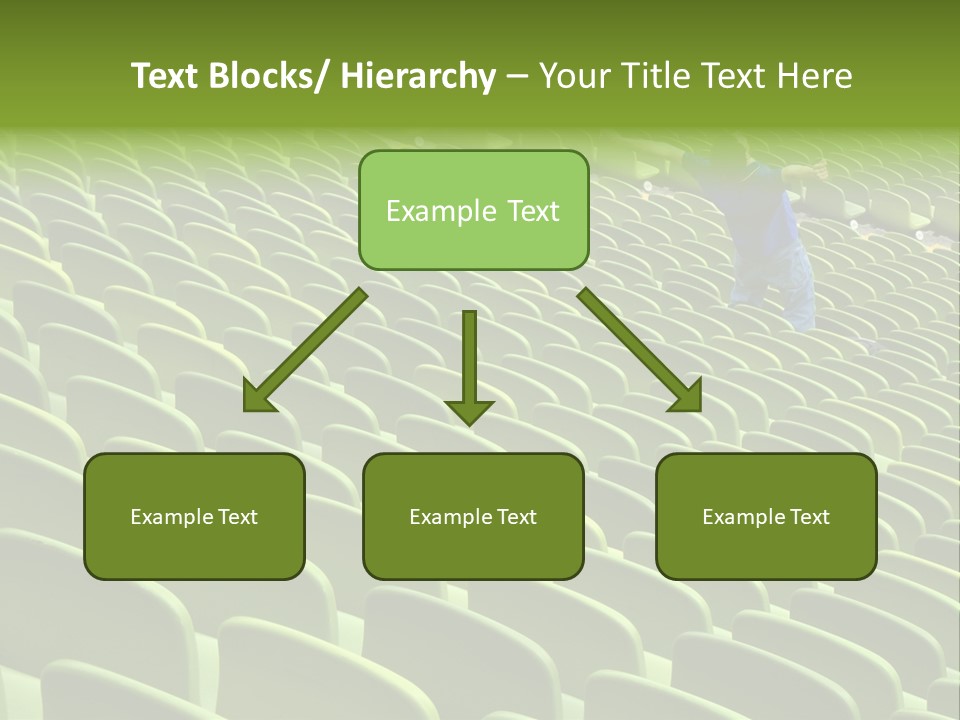 Text Blocks/ Hierarchy – Your Title Text Here

Example Text

Example Text

Example Text

Example Text